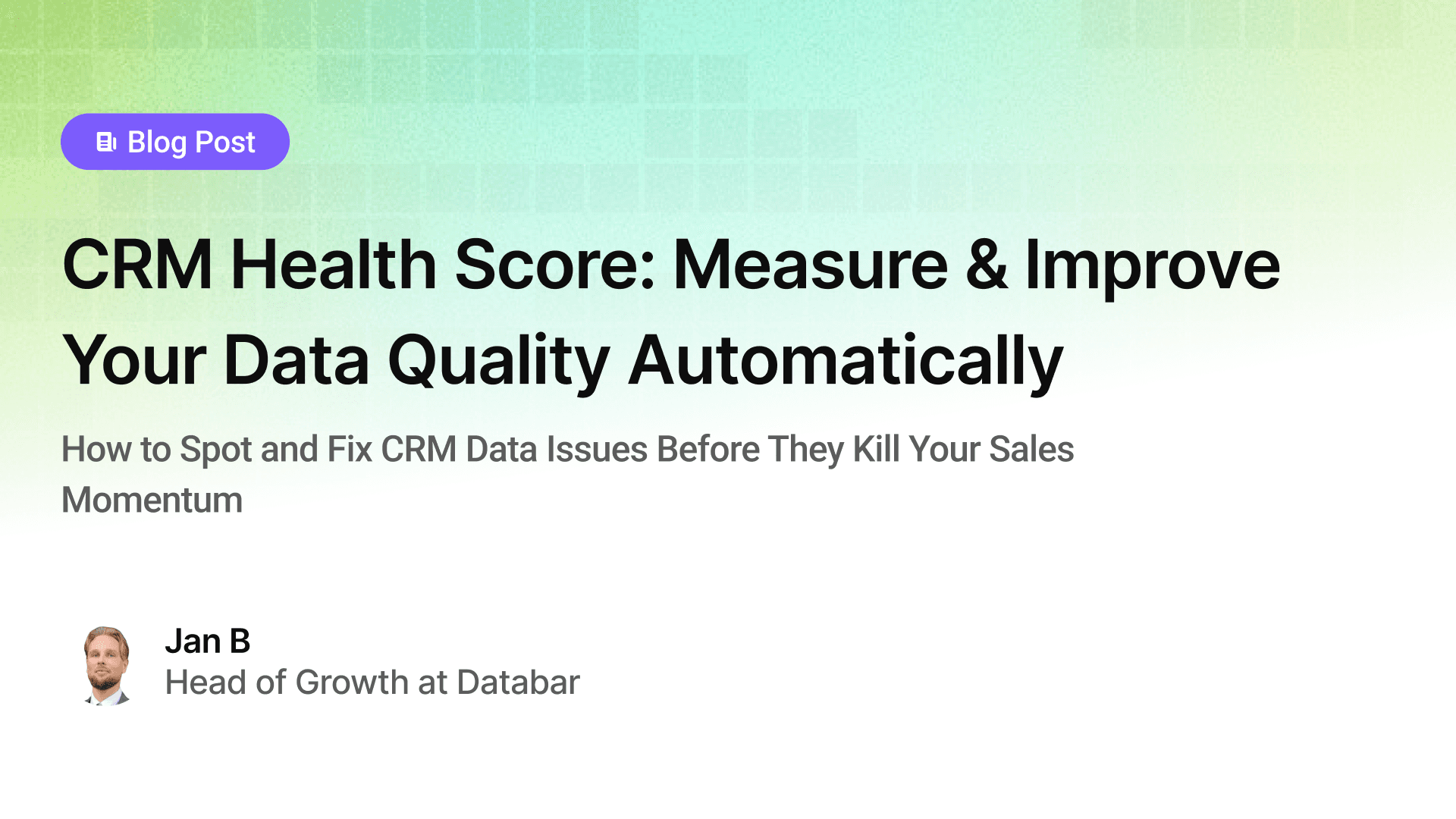 Blog Post

CRM Health Score: Measure & Improve Your Data Quality Automatically

How to Spot and Fix CRM Data Issues Before They Kill Your Sales Momentum

Jan B
Head of Growth at Databar